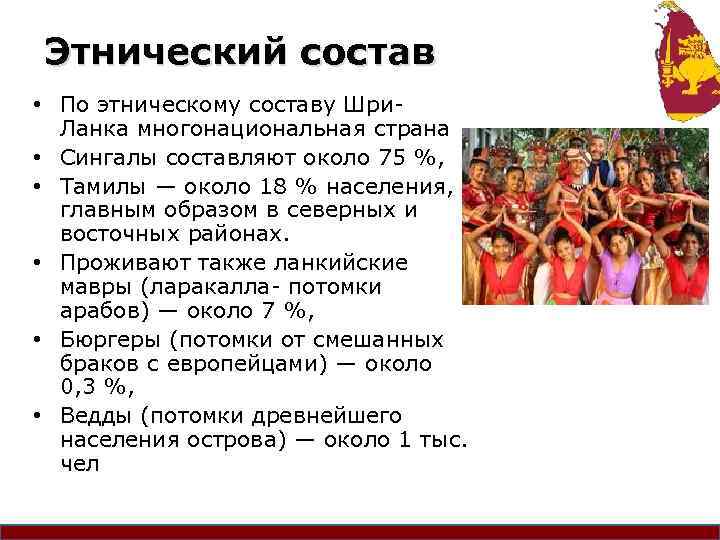 Этнический состав

• По этническому составу Шри-Ланка многонациональная страна
• Сингалы составляют около 75 %,
• Тамилы — около 18 % населения, главным образом в северных и восточных районах.
• Проживают также ланкийские мавры (ларакалла- потомки арабов) — около 7 %,
• Бюргеры (потомки от смешанных браков с европейцами) — около 0,3 %,
• Ведды (потомки древнейшего населения острова) — около 1 тыс. чел